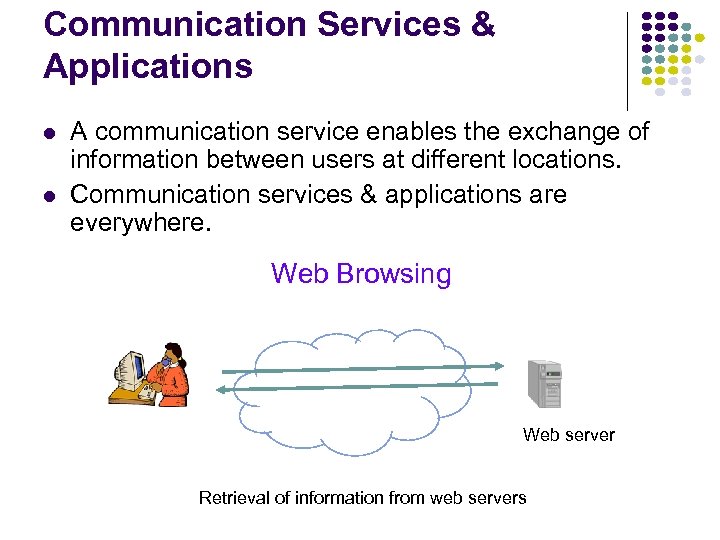 Communication Services & Applications

- A communication service enables the exchange of information between users at different locations.
- Communication services & applications are everywhere.

Web Browsing

Web server

Retrieval of information from web servers